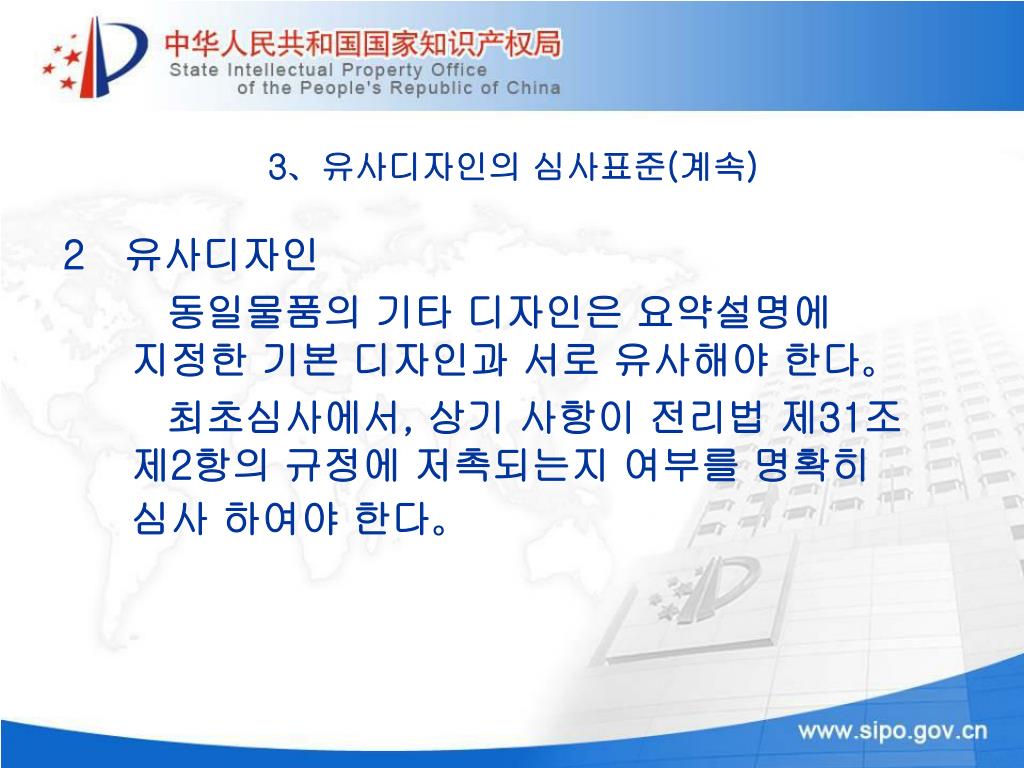 中华人民共和国国家知识产权局
State Intellectual Property Office of the People's Republic of China

3、유사디자인의 심사표준(계속)

2 유사디자인

동일물품의 기타 디자인은 요약설명에 지정한 기본 디자인과 서로 유사해야 한다。

최초심사에서, 상기 사항이 전리법 제31조 제2항의 규정에 저촉되는지 여부를 명확히 심사 하여야 한다。

www.sipo.gov.cn